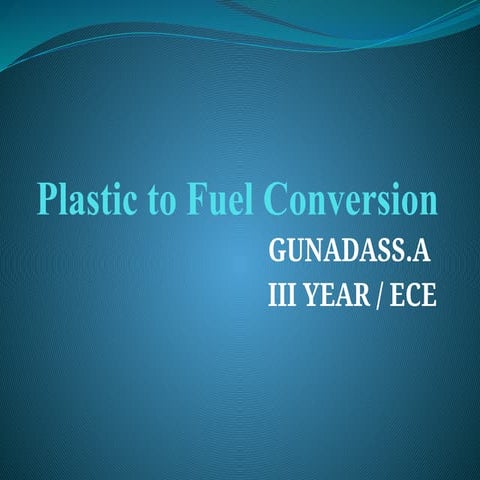 Plastic to Fuel Conversion

GUNADASS.A
III YEAR / ECE